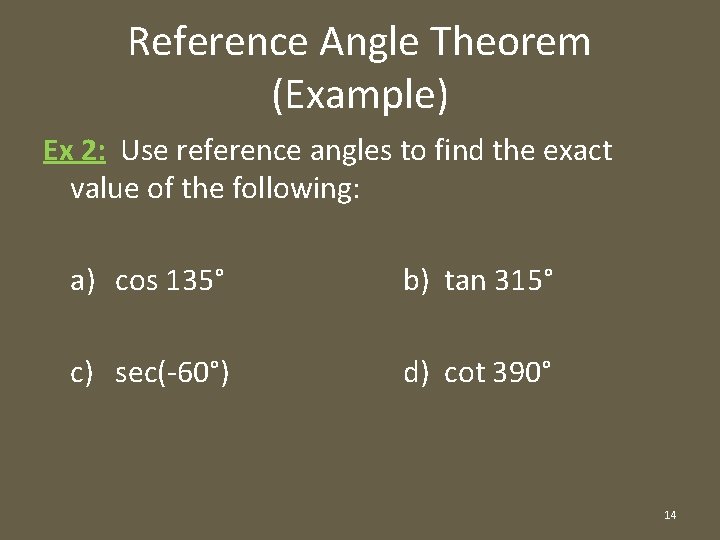 Reference Angle Theorem (Example)

Ex 2: Use reference angles to find the exact value of the following:

a) $\cos 135°$

b) $\tan 315°$

c) $\sec(-60°)$

d) $\cot 390°$

14